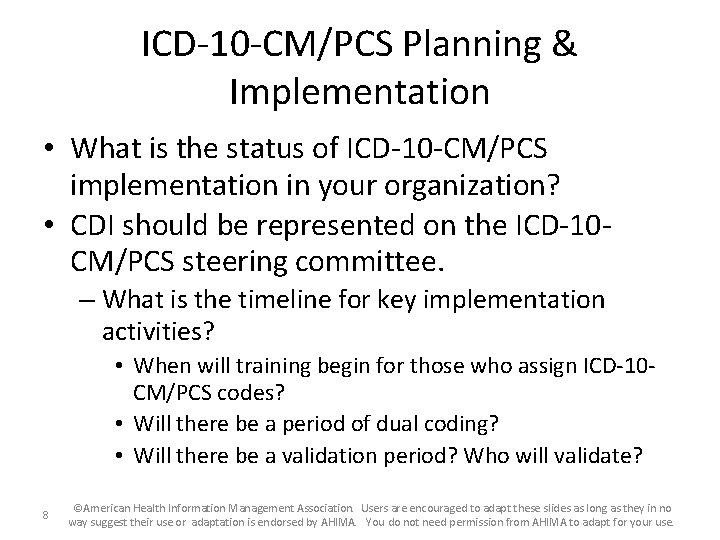 ICD-10-CM/PCS Planning & Implementation

• What is the status of ICD-10-CM/PCS implementation in your organization?
• CDI should be represented on the ICD-10-CM/PCS steering committee.
– What is the timeline for key implementation activities?
• When will training begin for those who assign ICD-10-CM/PCS codes?
• Will there be a period of dual coding?
• Will there be a validation period? Who will validate?

8

©American Health Information Management Association. Users are encouraged to adapt these slides as long as they in no way suggest their use or adaptation is endorsed by AHIMA. You do not need permission from AHIMA to adapt for your use.